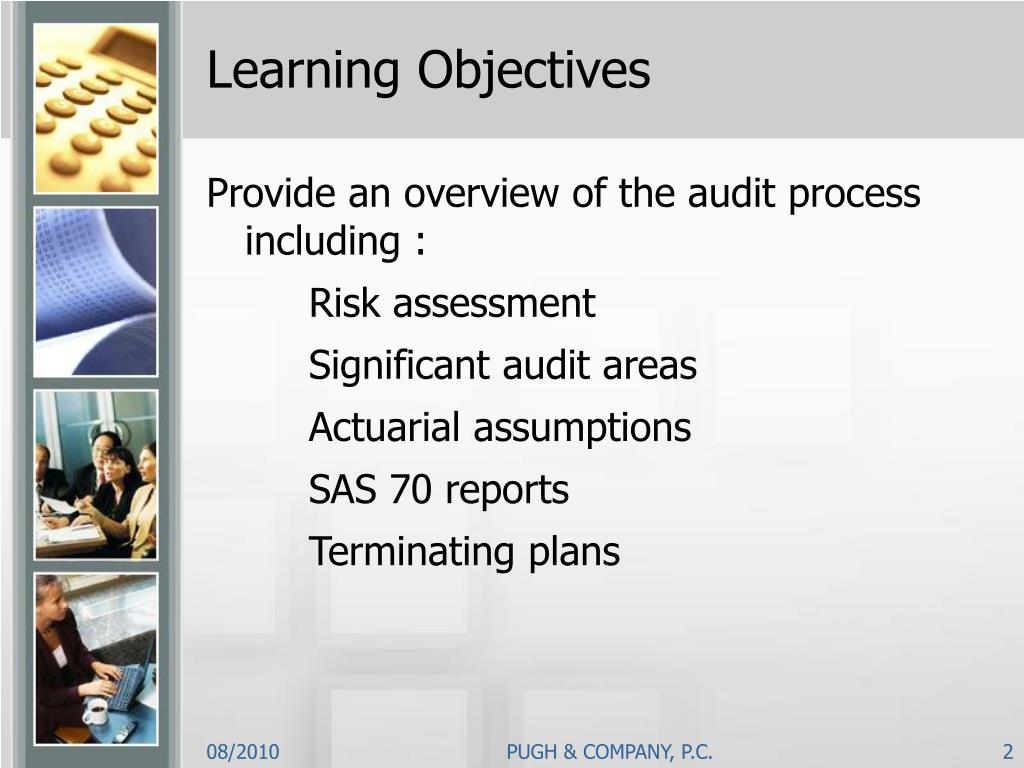 Learning Objectives

Provide an overview of the audit process including :

Risk assessment

Significant audit areas

Actuarial assumptions

SAS 70 reports

Terminating plans

08/2010

PUGH & COMPANY, P.C.

2